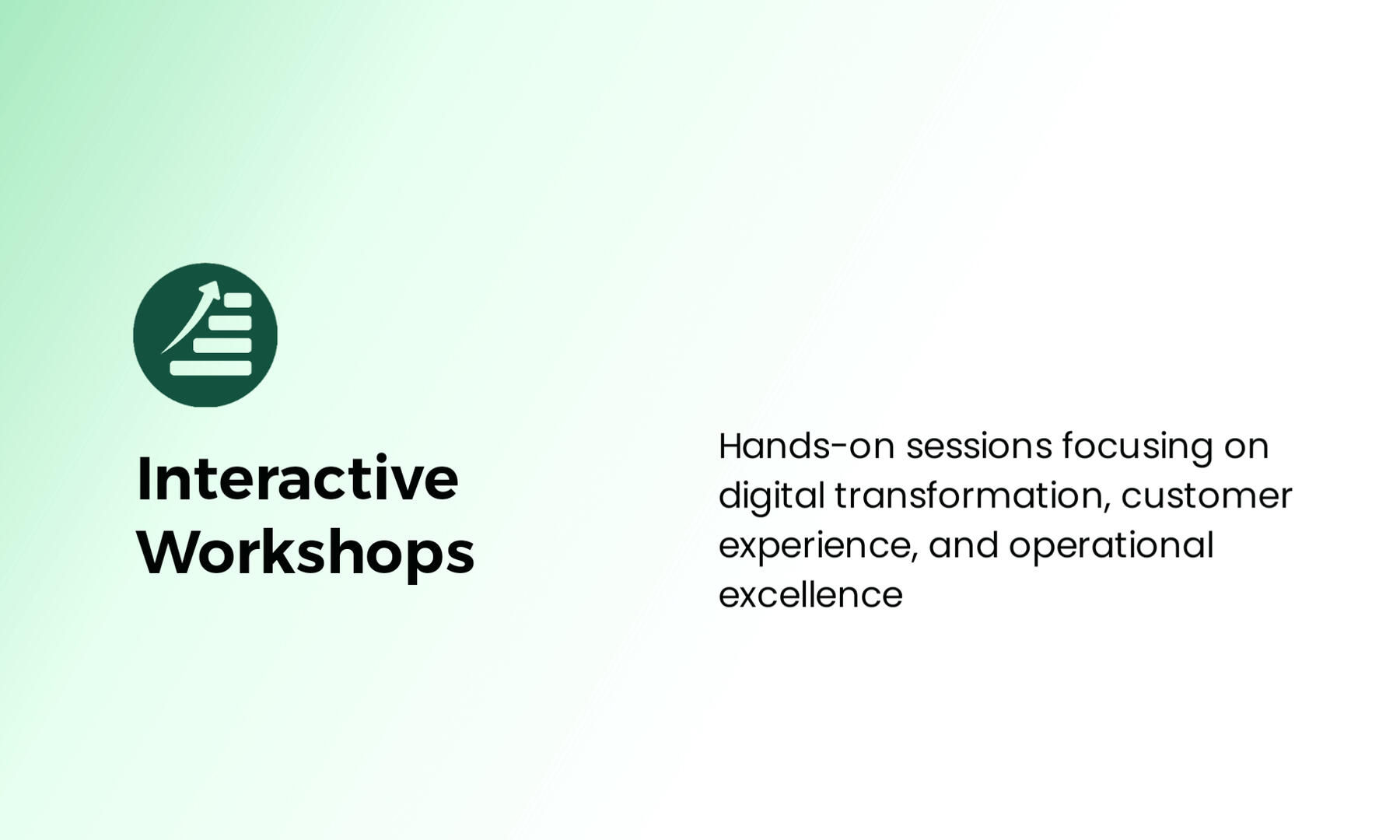 Interactive Workshops

Hands-on sessions focusing on digital transformation, customer experience, and operational excellence